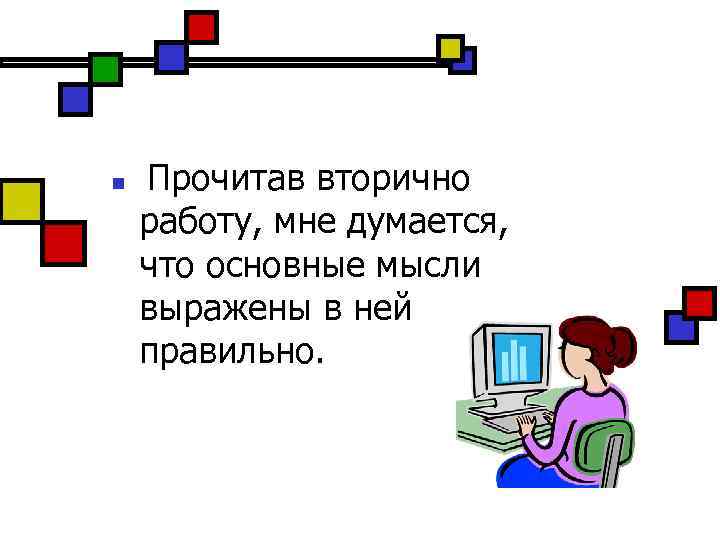 Прочитав вторично работу, мне думается, что основные мысли выражены в ней правильно.